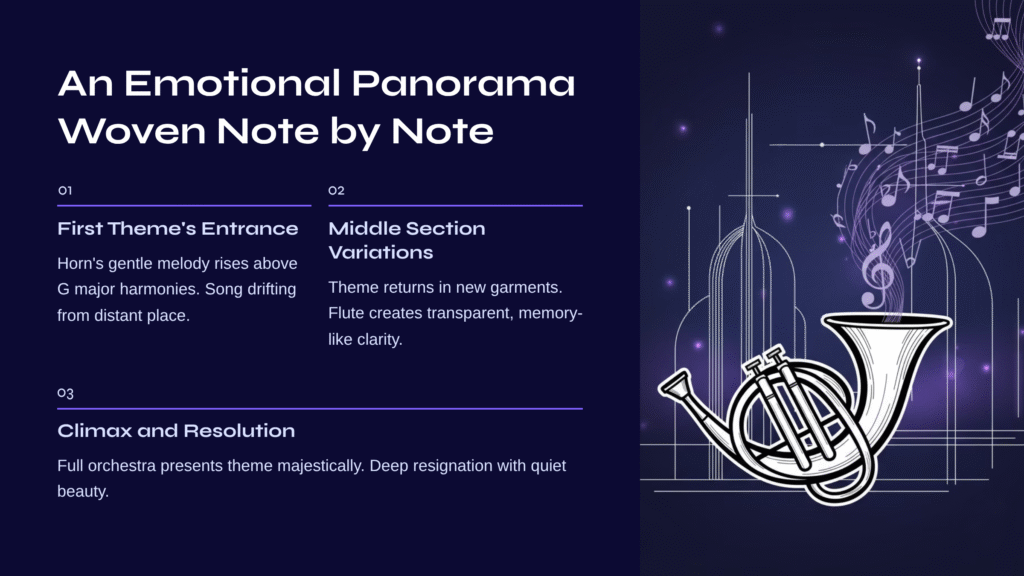 An Emotional Panorama Woven Note by Note

01

First Theme's Entrance

Horn's gentle melody rises above G major harmonies. Song drifting from distant place.

02

Middle Section Variations

Theme returns in new garments. Flute creates transparent, memory-like clarity.

03

Climax and Resolution

Full orchestra presents theme majestically. Deep resignation with quiet beauty.